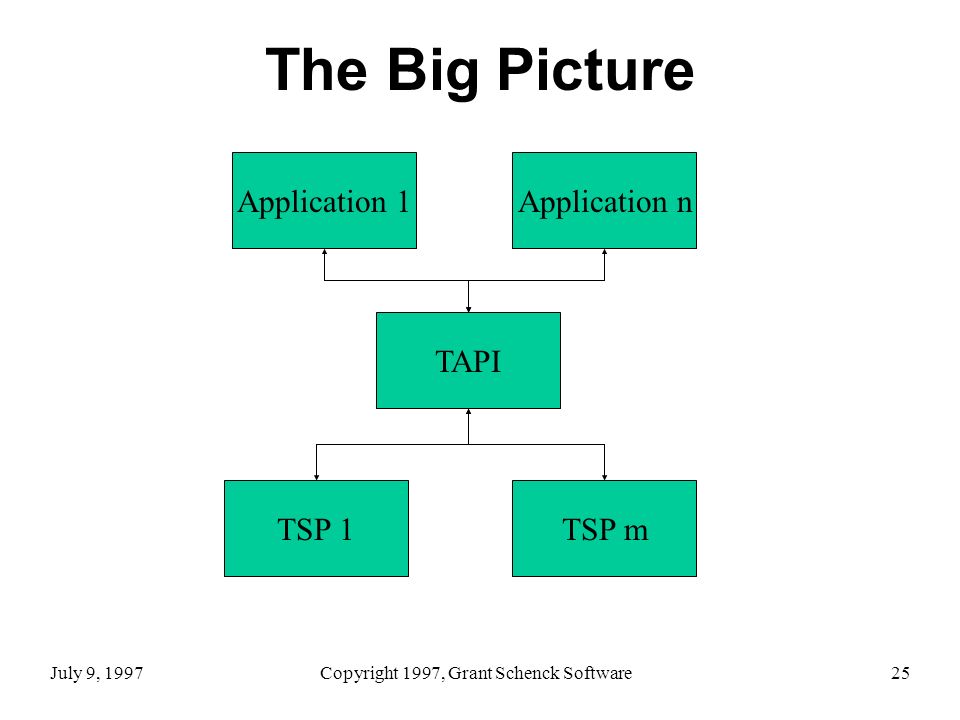 The Big Picture

Application 1

Application n

TAPI

TSP 1

TSP m

July 9, 1997

Copyright 1997, Grant Schenck Software

25